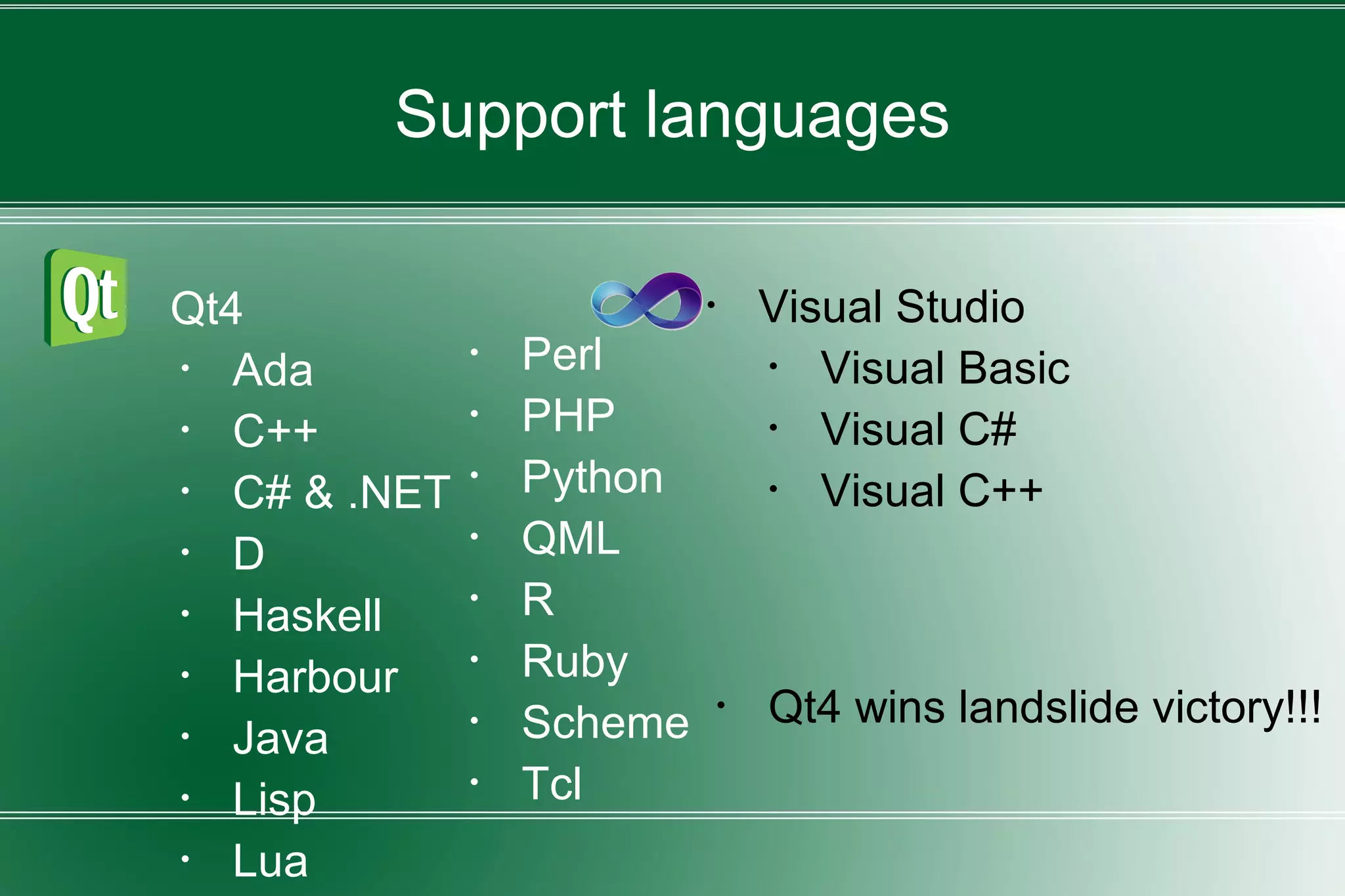 Support languages

Qt

Qt4
- Ada
- C++
- C# & .NET
- D
- Haskell
- Harbour
- Java
- Lisp
- Lua

- Perl
- PHP
- Python
- QML
- R
- Ruby
- Scheme
- Tcl

- Visual Studio
- Visual Basic
- Visual C#
- Visual C++

- Qt4 wins landslide victory!!!